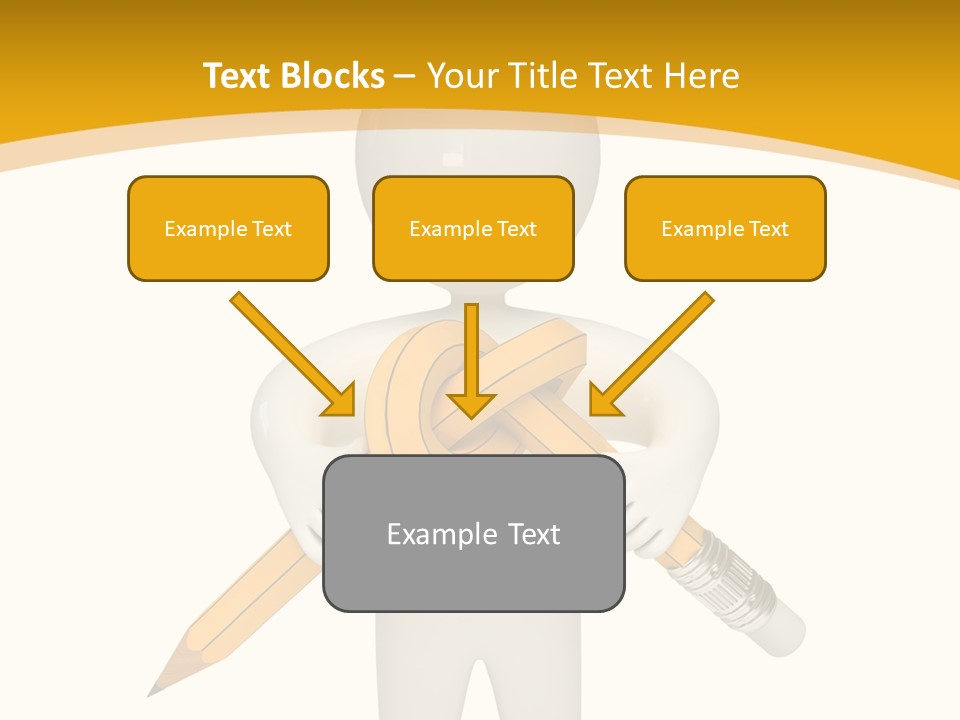 Text Blocks – Your Title Text Here

Example Text

Example Text

Example Text

Example Text